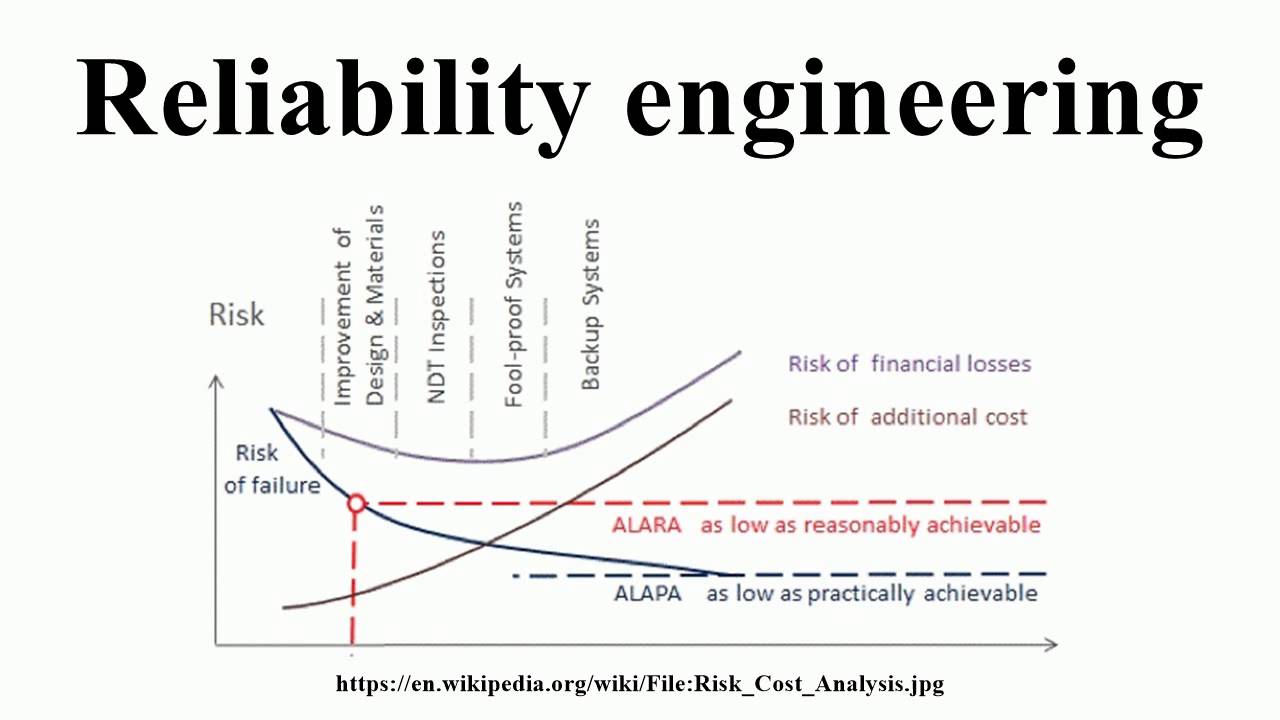 Reliability engineering

Risk

Improvement of Design & Materials

NDT Inspections

Fool-proof Systems

Backup Systems

Risk of financial losses

Risk of additional cost

Risk of failure

ALARA as low as reasonably achievable

ALAPA as low as practically achievable

https://en.wikipedia.org/wiki/File:Risk_Cost_Analysis.jpg